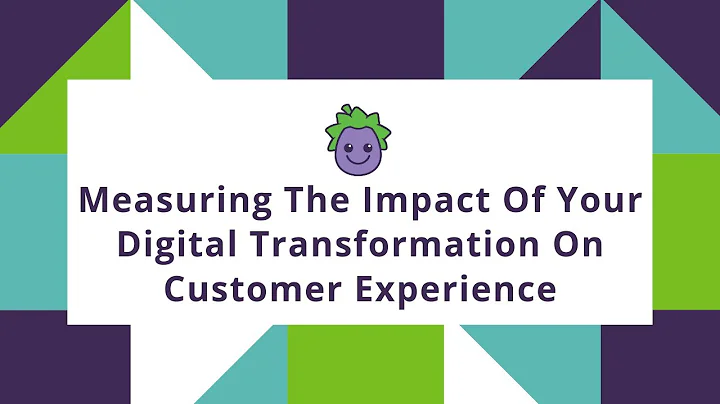 Measuring The Impact Of Your Digital Transformation On Customer Experience